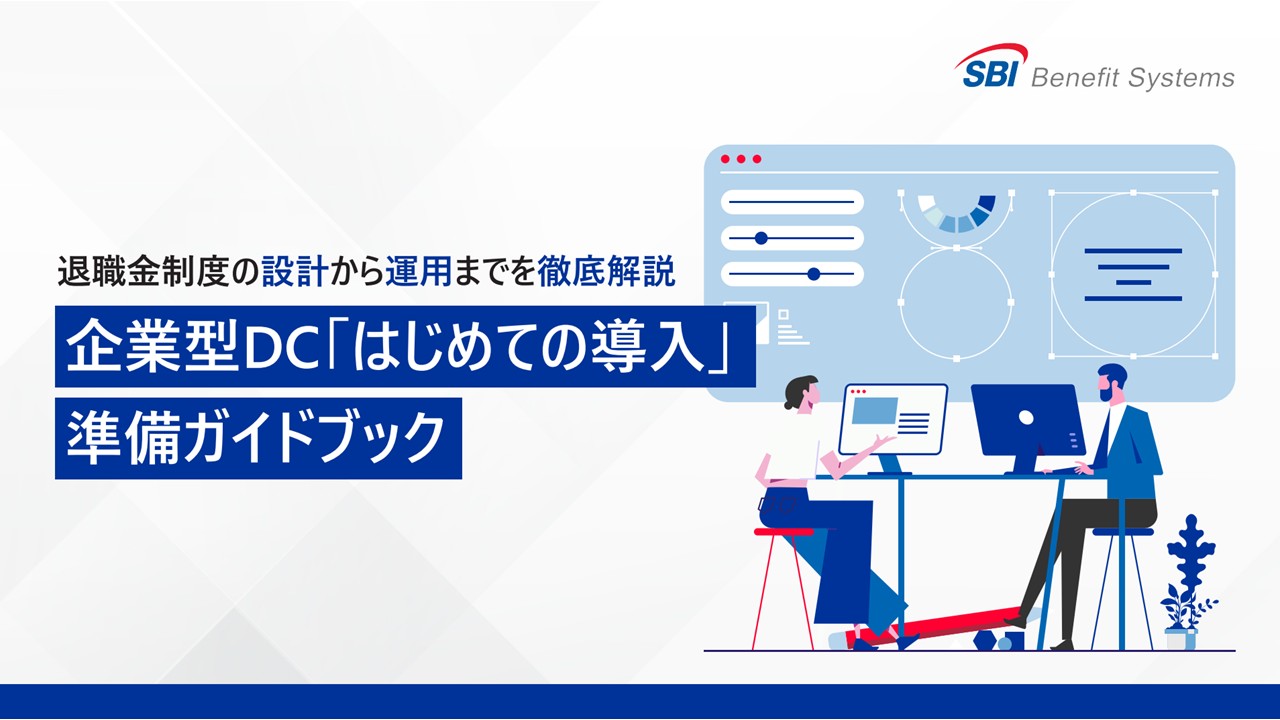 SBI Benefit Systems

退職金制度の設計から運用までを徹底解説

企業型DC「はじめての導入」

準備ガイドブック